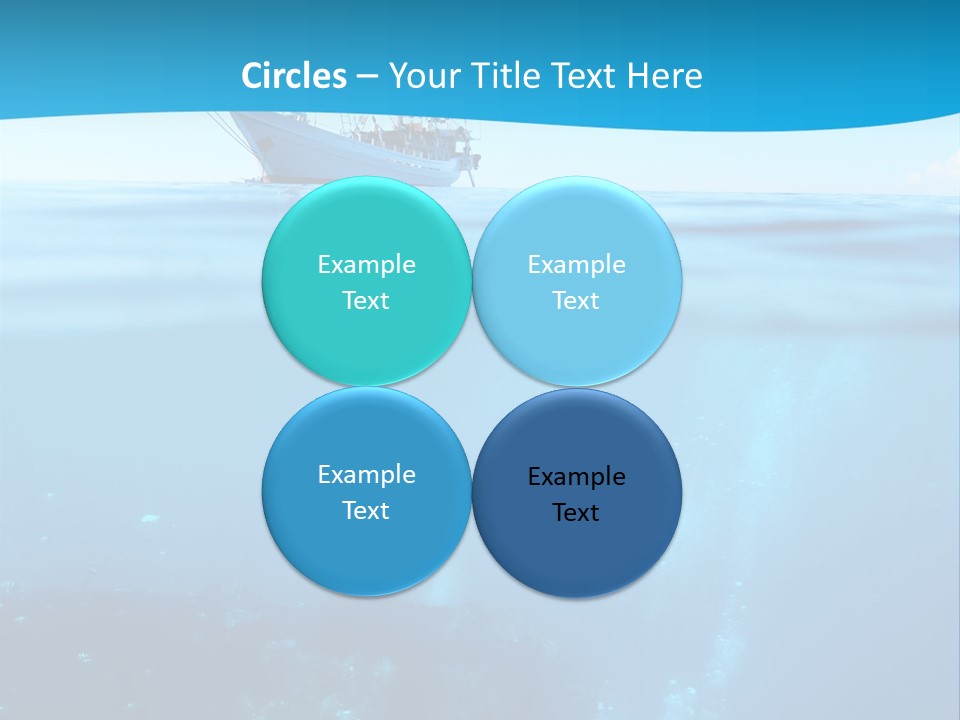 Circles – Your Title Text Here

Example Text

Example Text

Example Text

Example Text